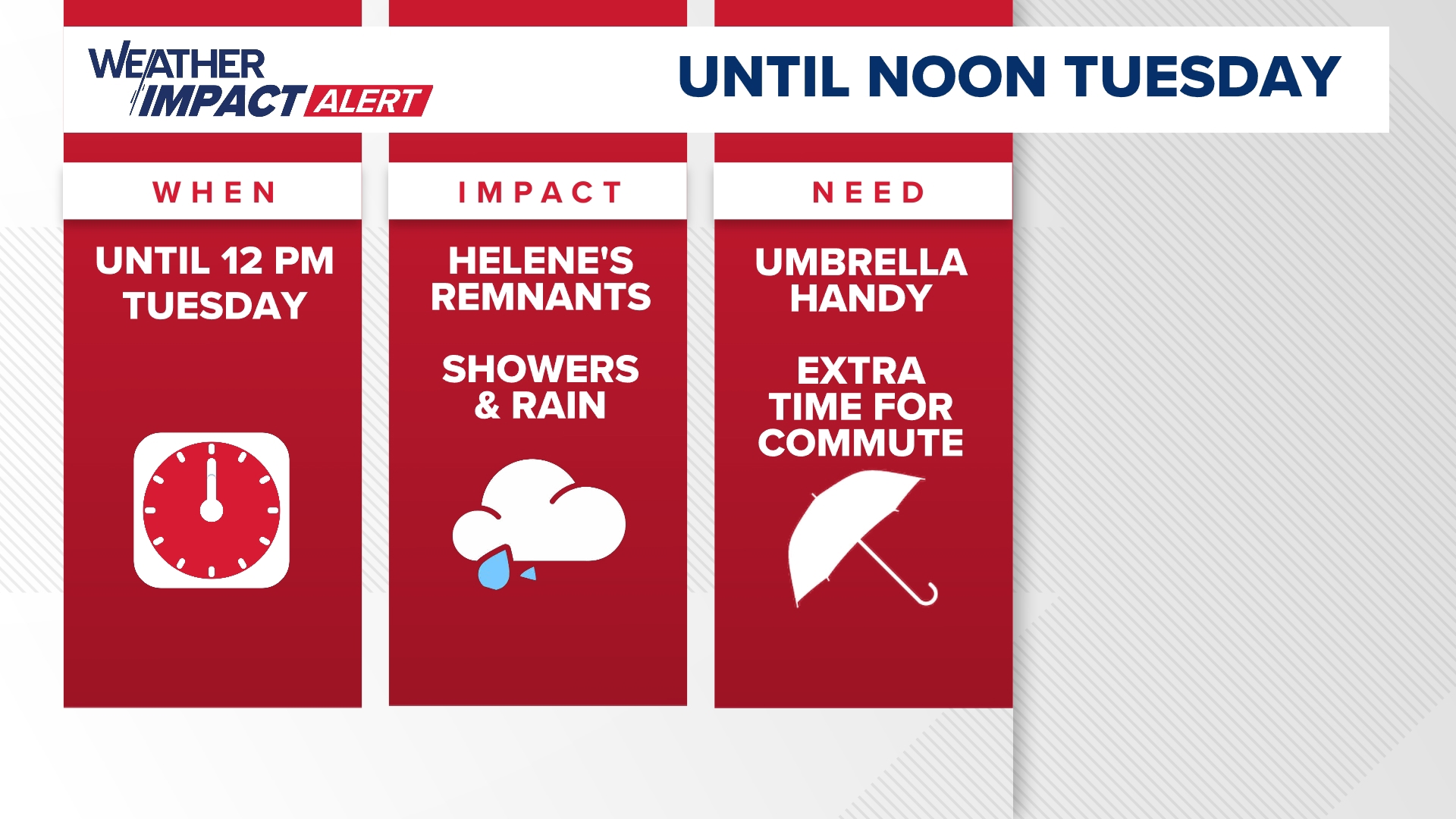 WEATHER IMPACT ALERT

UNTIL NOON TUESDAY

WHEN

UNTIL 12 PM TUESDAY

IMPACT

HELENE'S REMNANTS

SHOWERS & RAIN

NEED

UMBRELLA HANDY

EXTRA TIME FOR COMMUTE